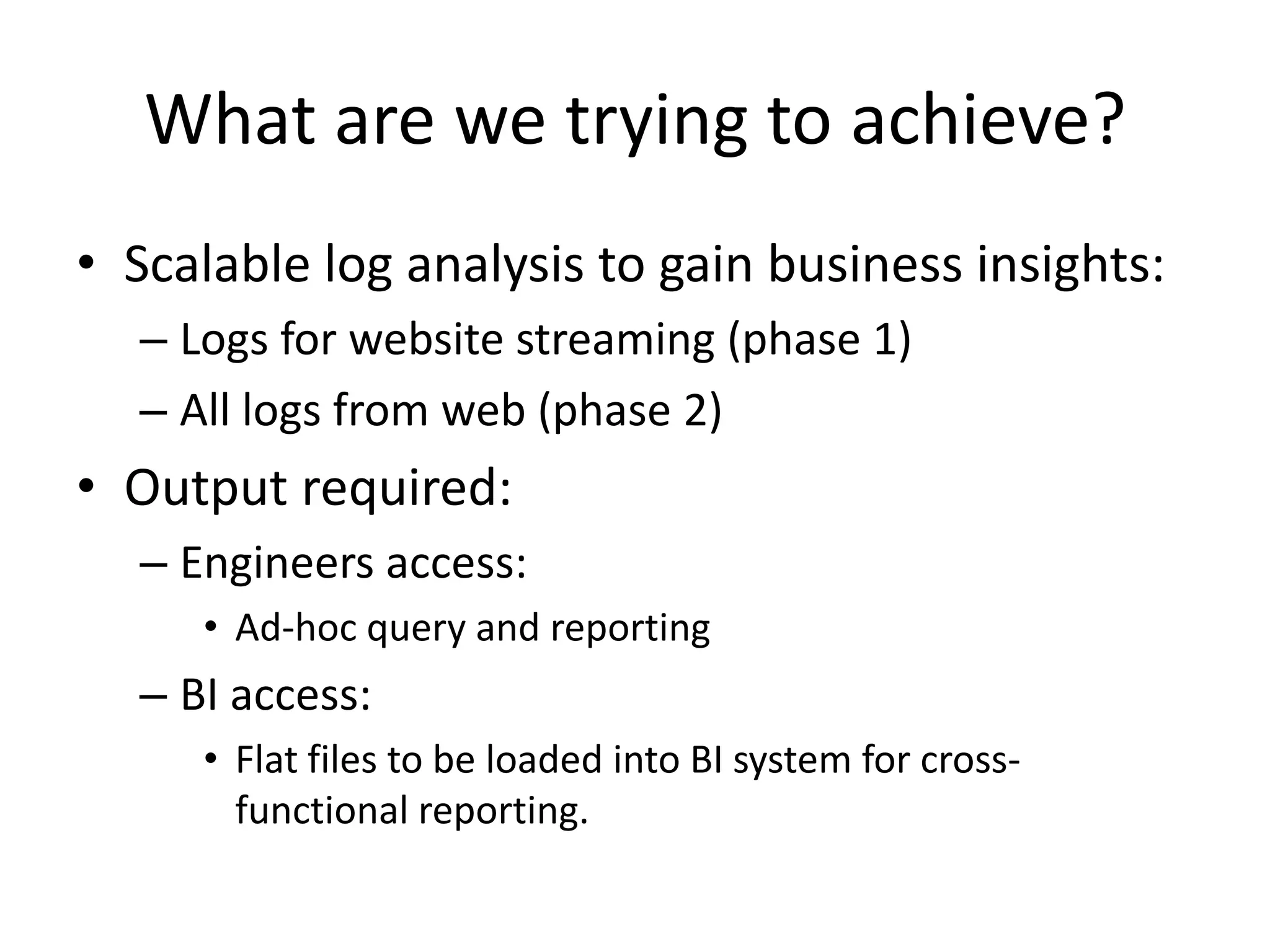 What are we trying to achieve?

• Scalable log analysis to gain business insights:
  – Logs for website streaming (phase 1)
  – All logs from web (phase 2)
• Output required:
  – Engineers access:
    • Ad-hoc query and reporting
  – BI access:
    • Flat files to be loaded into BI system for cross-functional reporting.